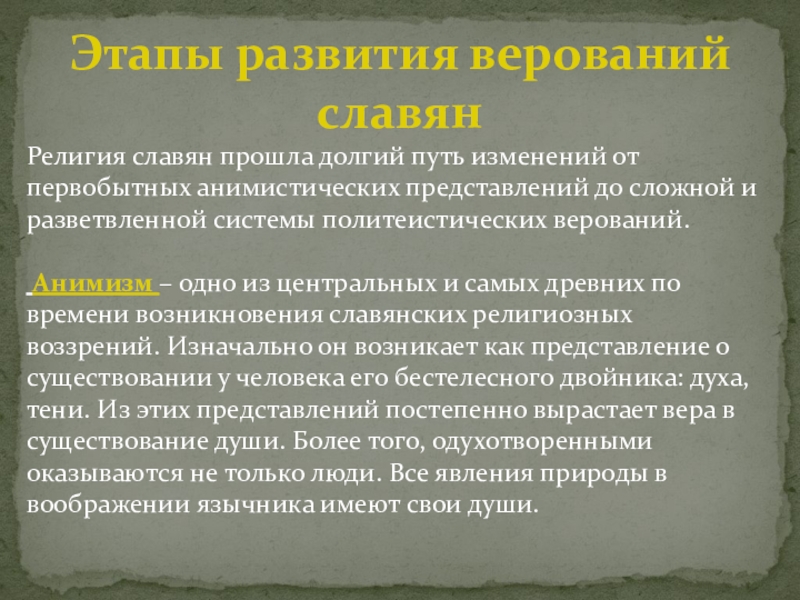 Этапы развития верований славян

Религия славян прошла долгий путь изменений от первобытных анимистических представлений до сложной и разветвленной системы политеистических верований.

Анимизм – одно из центральных и самых древних по времени возникновения славянских религиозных воззрений. Изначально он возникает как представление о существовании у человека его бестелесного двойника: духа, тени. Из этих представлений постепенно вырастает вера в существование души. Более того, одухотворенными оказываются не только люди. Все явления природы в воображении язычника имеют свои души.